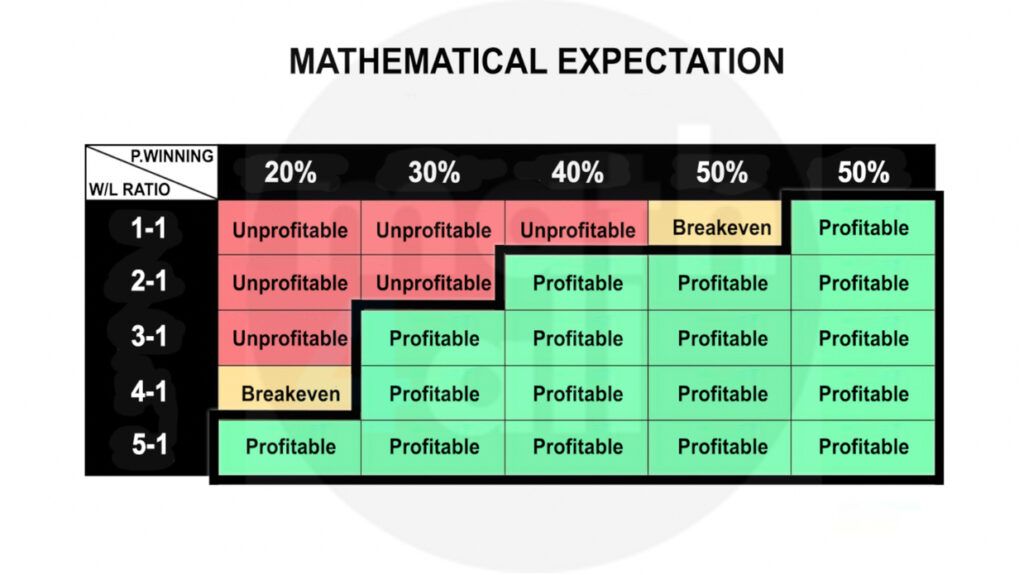 MATHEMATICAL EXPECTATION

| P.WINNING / W/L RATIO | 20% | 30% | 40% | 50% | 50% |
|---|---|---|---|---|---|
| 1-1 | Unprofitable | Unprofitable | Unprofitable | Breakeven | Profitable |
| 2-1 | Unprofitable | Unprofitable | Profitable | Profitable | Profitable |
| 3-1 | Unprofitable | Profitable | Profitable | Profitable | Profitable |
| 4-1 | Breakeven | Profitable | Profitable | Profitable | Profitable |
| 5-1 | Profitable | Profitable | Profitable | Profitable | Profitable |